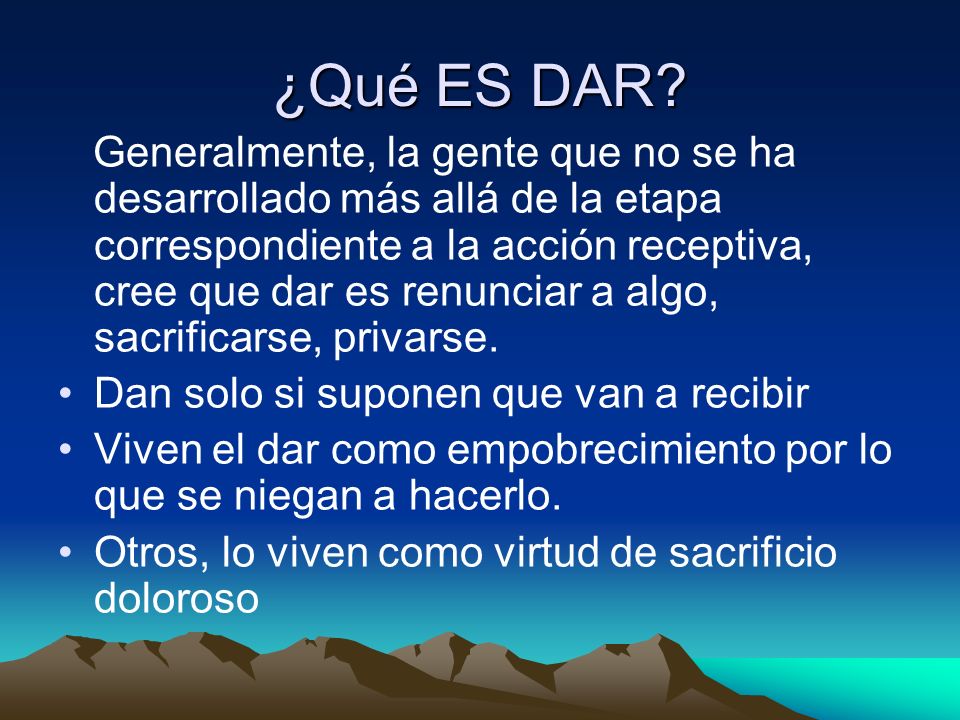 ¿Qué ES DAR?

Generalmente, la gente que no se ha desarrollado más allá de la etapa correspondiente a la acción receptiva, cree que dar es renunciar a algo, sacrificarse, privarse.

• Dan solo si suponen que van a recibir
• Viven el dar como empobrecimiento por lo que se niegan a hacerlo.
• Otros, lo viven como virtud de sacrificio doloroso